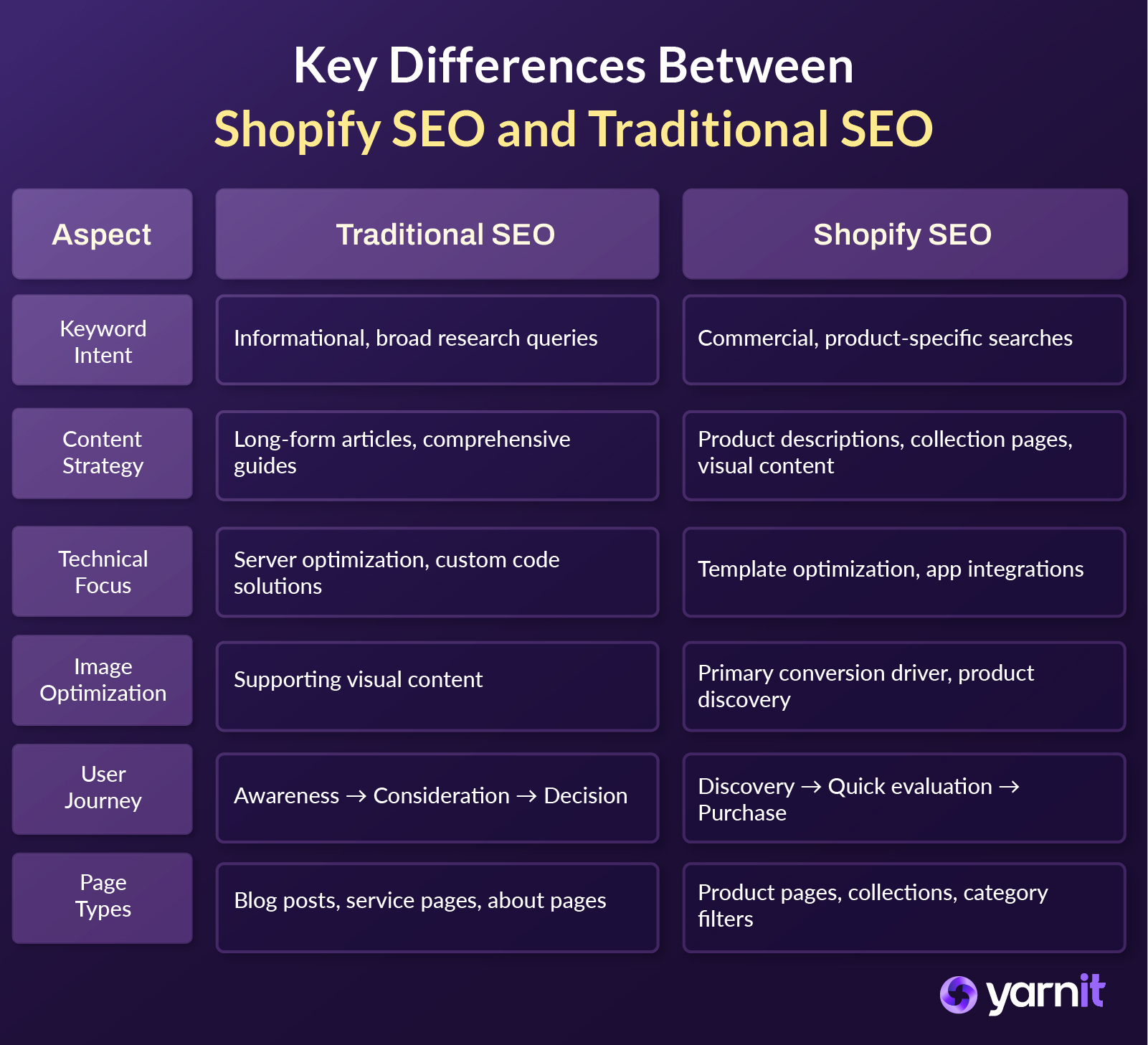 Key Differences Between
Shopify SEO and Traditional SEO

| Aspect | Traditional SEO | Shopify SEO |
|---|---|---|
| Keyword Intent | Informational, broad research queries | Commercial, product-specific searches |
| Content Strategy | Long-form articles, comprehensive guides | Product descriptions, collection pages, visual content |
| Technical Focus | Server optimization, custom code solutions | Template optimization, app integrations |
| Image Optimization | Supporting visual content | Primary conversion driver, product discovery |
| User Journey | Awareness → Consideration → Decision | Discovery → Quick evaluation → Purchase |
| Page Types | Blog posts, service pages, about pages | Product pages, collections, category filters |

yarnit